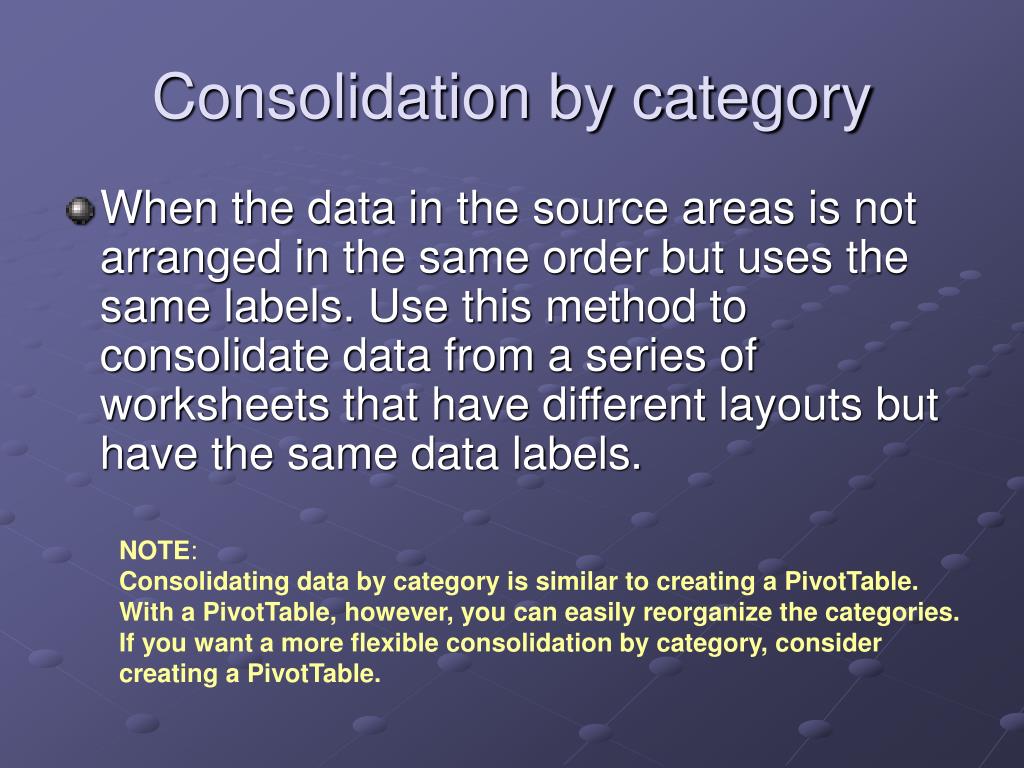 Consolidation by category

When the data in the source areas is not arranged in the same order but uses the same labels. Use this method to consolidate data from a series of worksheets that have different layouts but have the same data labels.

NOTE:
Consolidating data by category is similar to creating a PivotTable. With a PivotTable, however, you can easily reorganize the categories. If you want a more flexible consolidation by category, consider creating a PivotTable.